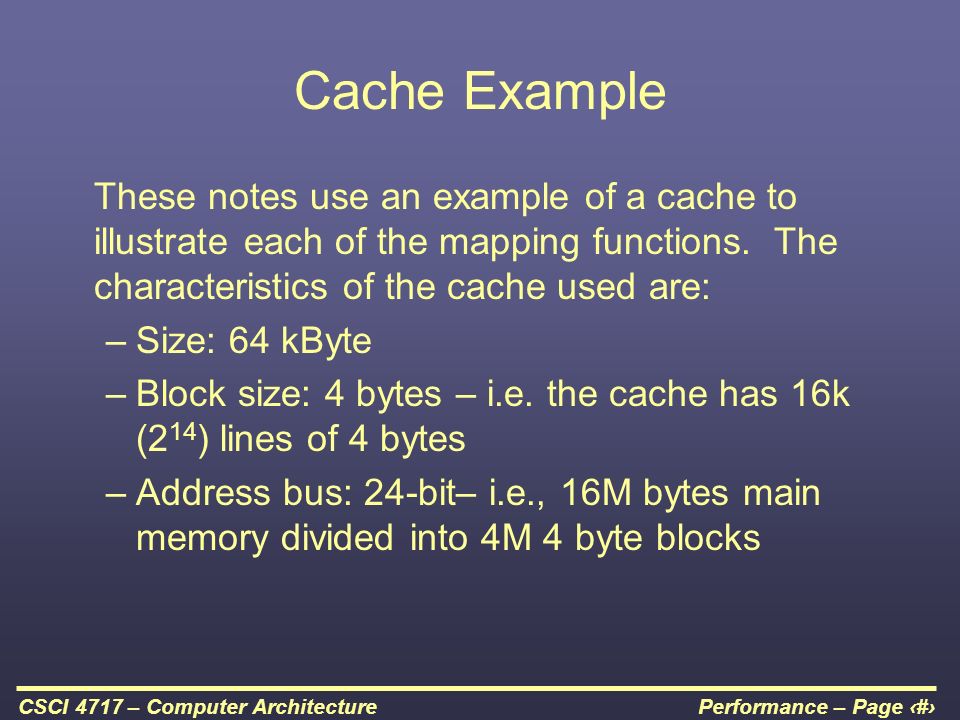 Cache Example

These notes use an example of a cache to illustrate each of the mapping functions. The characteristics of the cache used are:

– Size: 64 kByte

– Block size: 4 bytes – i.e. the cache has 16k ($2^{14}$) lines of 4 bytes

– Address bus: 24-bit– i.e., 16M bytes main memory divided into 4M 4 byte blocks

CSCI 4717 – Computer Architecture

Performance – Page ‹#›